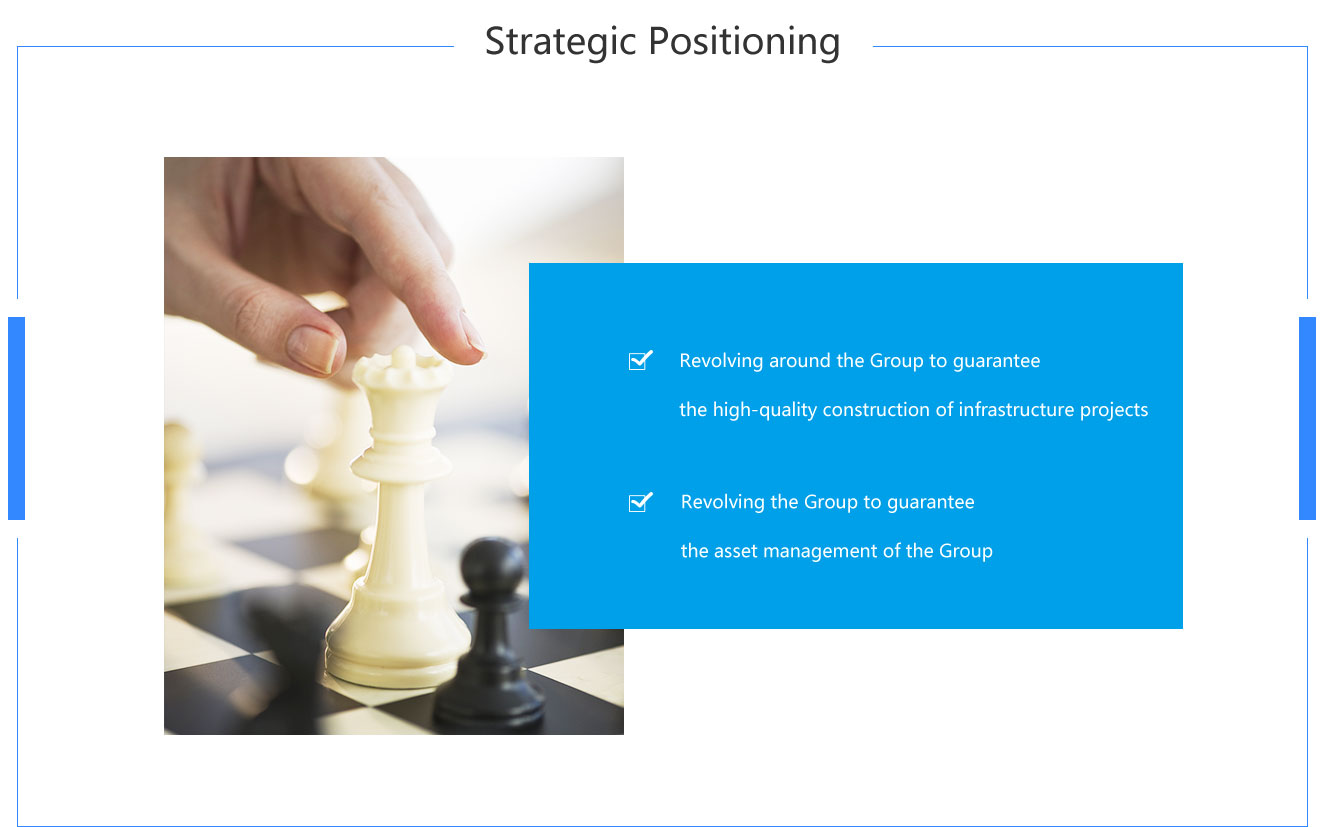 Strategic Positioning

Revolving around the Group to guarantee the high-quality construction of infrastructure projects

Revolving the Group to guarantee the asset management of the Group